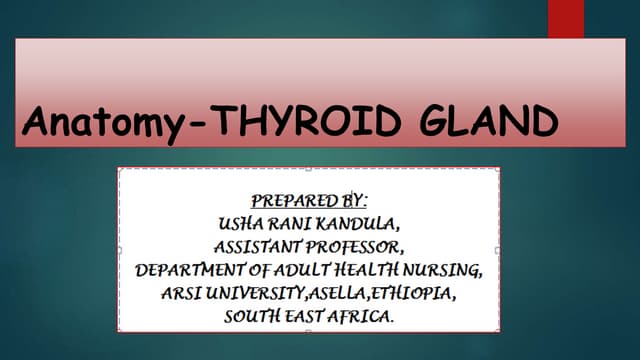 Anatomy-THYROID GLAND

PREPARED BY:
USHA RANI KANDULA,
ASSISTANT PROFESSOR,
DEPARTMENT OF ADULT HEALTH NURSING,
ARSI UNIVERSITY,ASELLA,ETHIOPIA,
SOUTH EAST AFRICA.